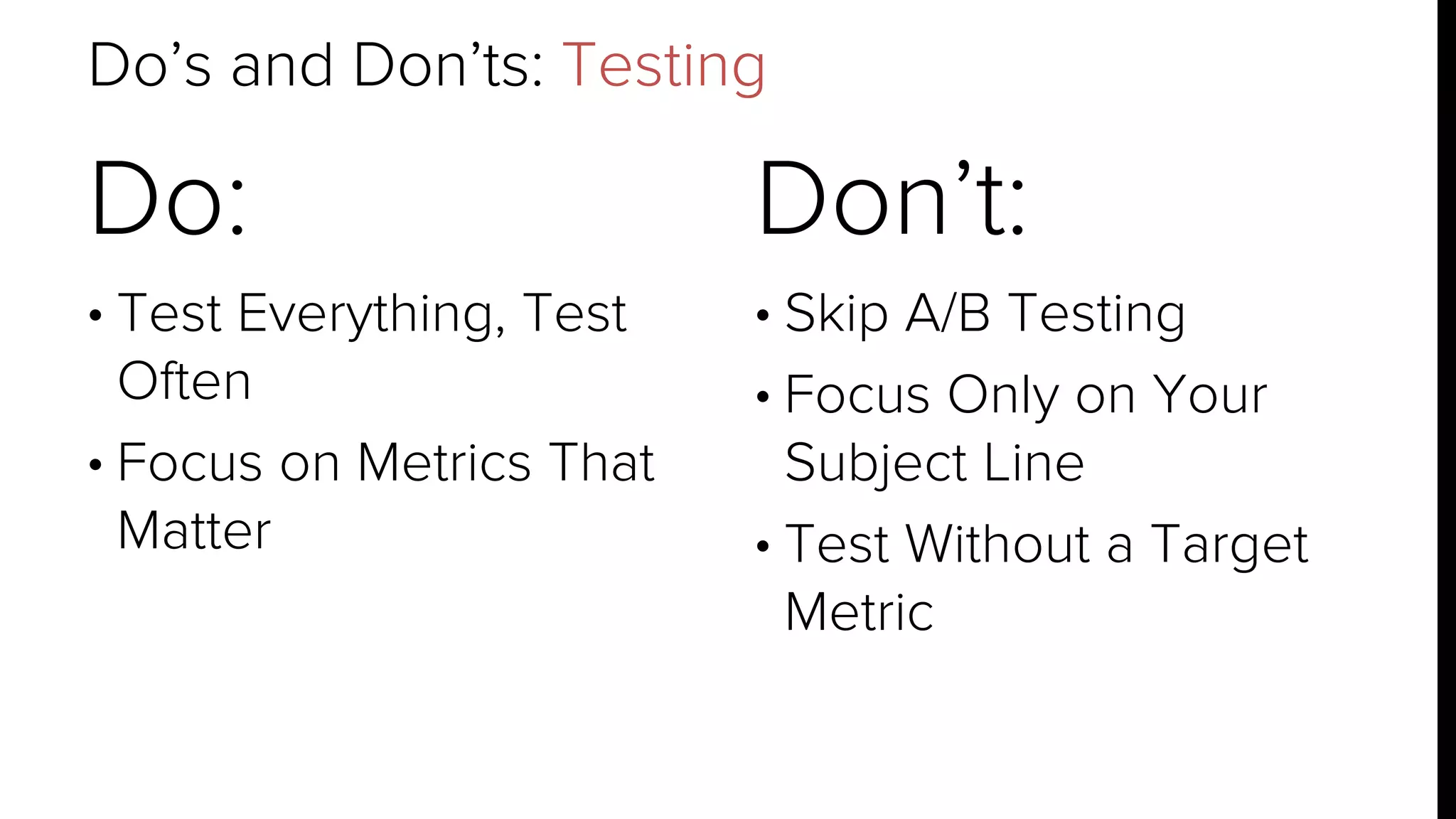 Do’s and Don’ts: Testing

Do:

• Test Everything, Test Often
• Focus on Metrics That Matter

Don’t:

• Skip A/B Testing
• Focus Only on Your Subject Line
• Test Without a Target Metric